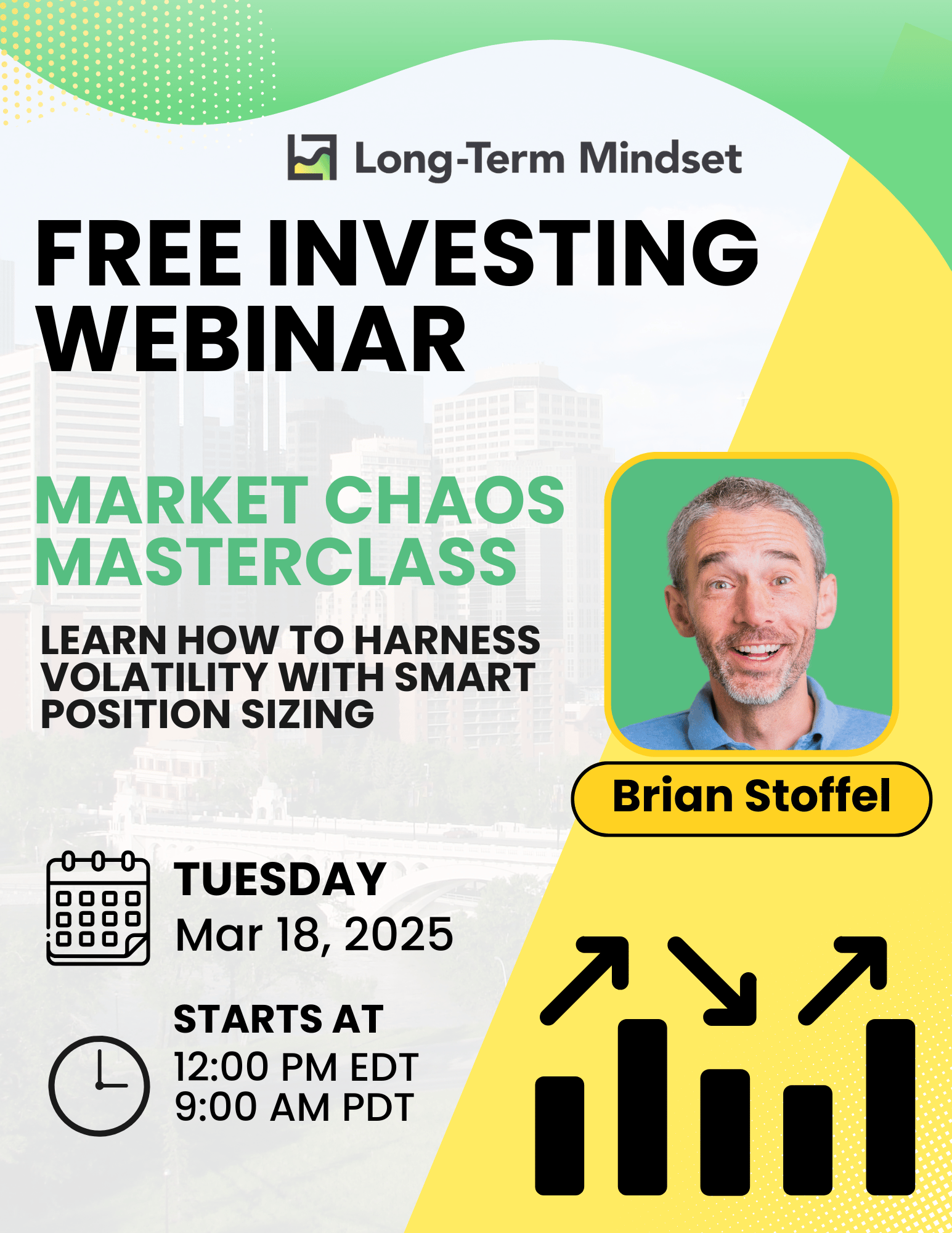 Long-Term Mindset

FREE INVESTING WEBINAR

MARKET CHAOS MASTERCLASS

LEARN HOW TO HARNESS VOLATILITY WITH SMART POSITION SIZING

Brian Stoffel

TUESDAY
Mar 18, 2025

STARTS AT
12:00 PM EDT
9:00 AM PDT